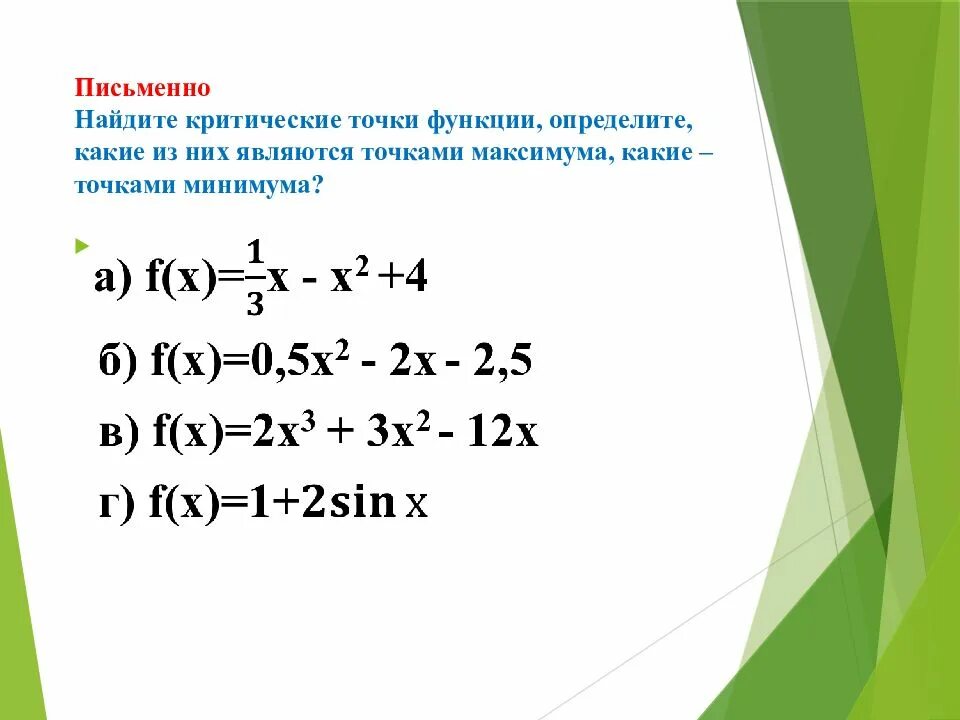 Письменно
Найдите критические точки функции, определите, какие из них являются точками максимума, какие – точками минимума?

а) $f(x)=\frac{1}{3}x - x^2 +4$

б) $f(x)=0,5x^2 - 2x - 2,5$

в) $f(x)=2x^3 + 3x^2 - 12x$

г) $f(x)=1+2\sin x$